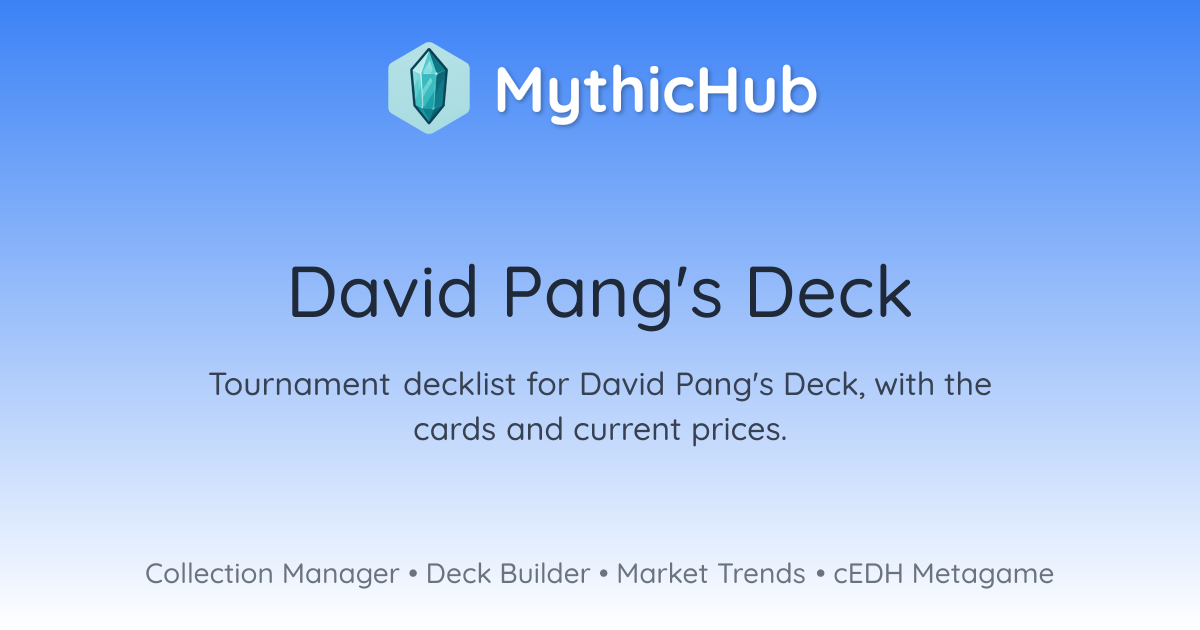 MythicHub

David Pang's Deck

Tournament decklist for David Pang's Deck, with the cards and current prices.

Collection Manager • Deck Builder • Market Trends • cEDH Metagame